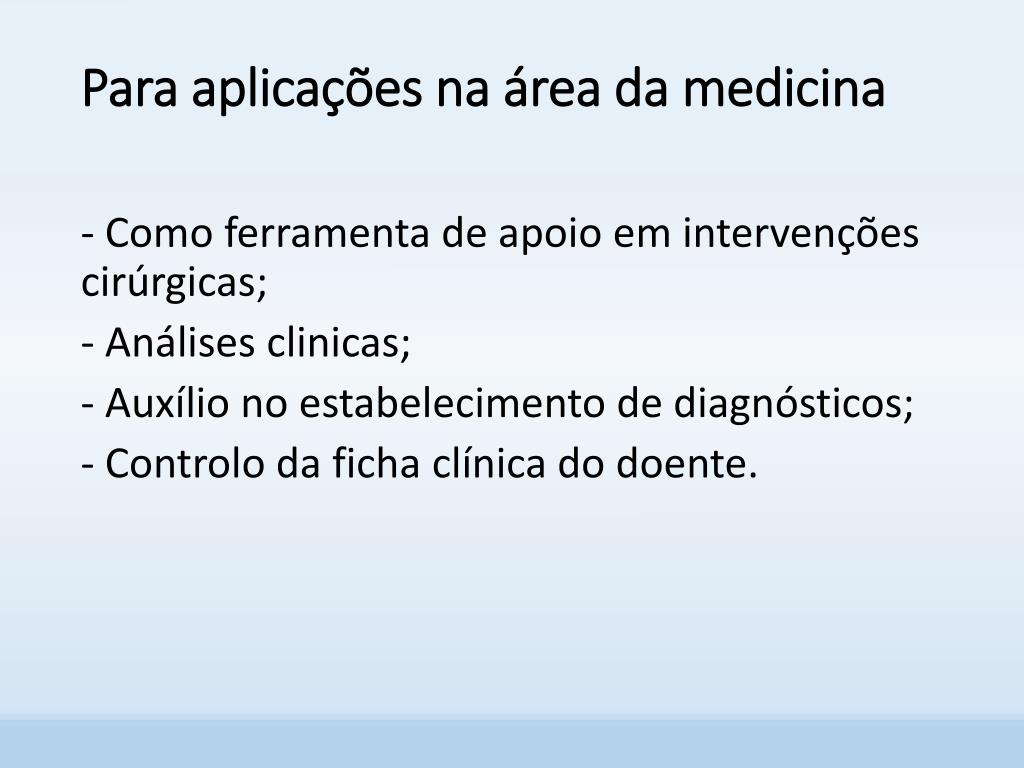 Para aplicações na área da medicina

- Como ferramenta de apoio em intervenções cirúrgicas;

- Análises clinicas;

- Auxílio no estabelecimento de diagnósticos;

- Controlo da ficha clínica do doente.